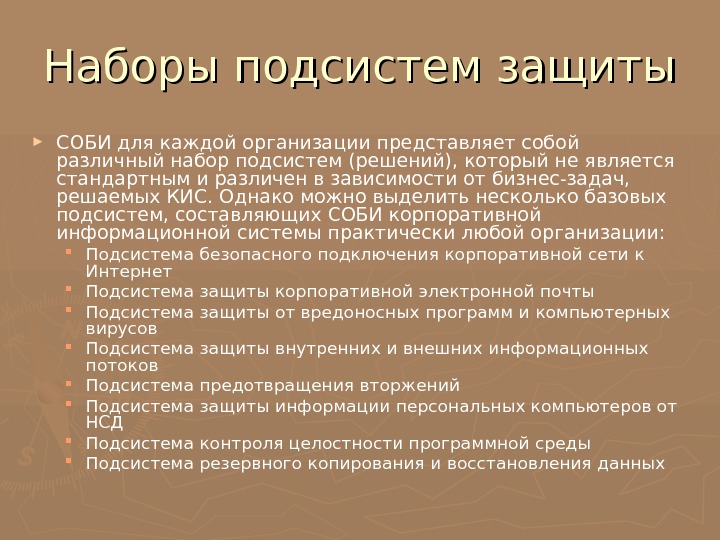 Наборы подсистем защиты

СОБИ для каждой организации представляет собой различный набор подсистем (решений), который не является стандартным и различен в зависимости от бизнес-задач, решаемых КИС. Однако можно выделить несколько базовых подсистем, составляющих СОБИ корпоративной информационной системы практически любой организации:

Подсистема безопасного подключения корпоративной сети к Интернет

Подсистема защиты корпоративной электронной почты

Подсистема защиты от вредоносных программ и компьютерных вирусов

Подсистема защиты внутренних и внешних информационных потоков

Подсистема предотвращения вторжений

Подсистема защиты информации персональных компьютеров от НСД

Подсистема контроля целостности программной среды

Подсистема резервного копирования и восстановления данных